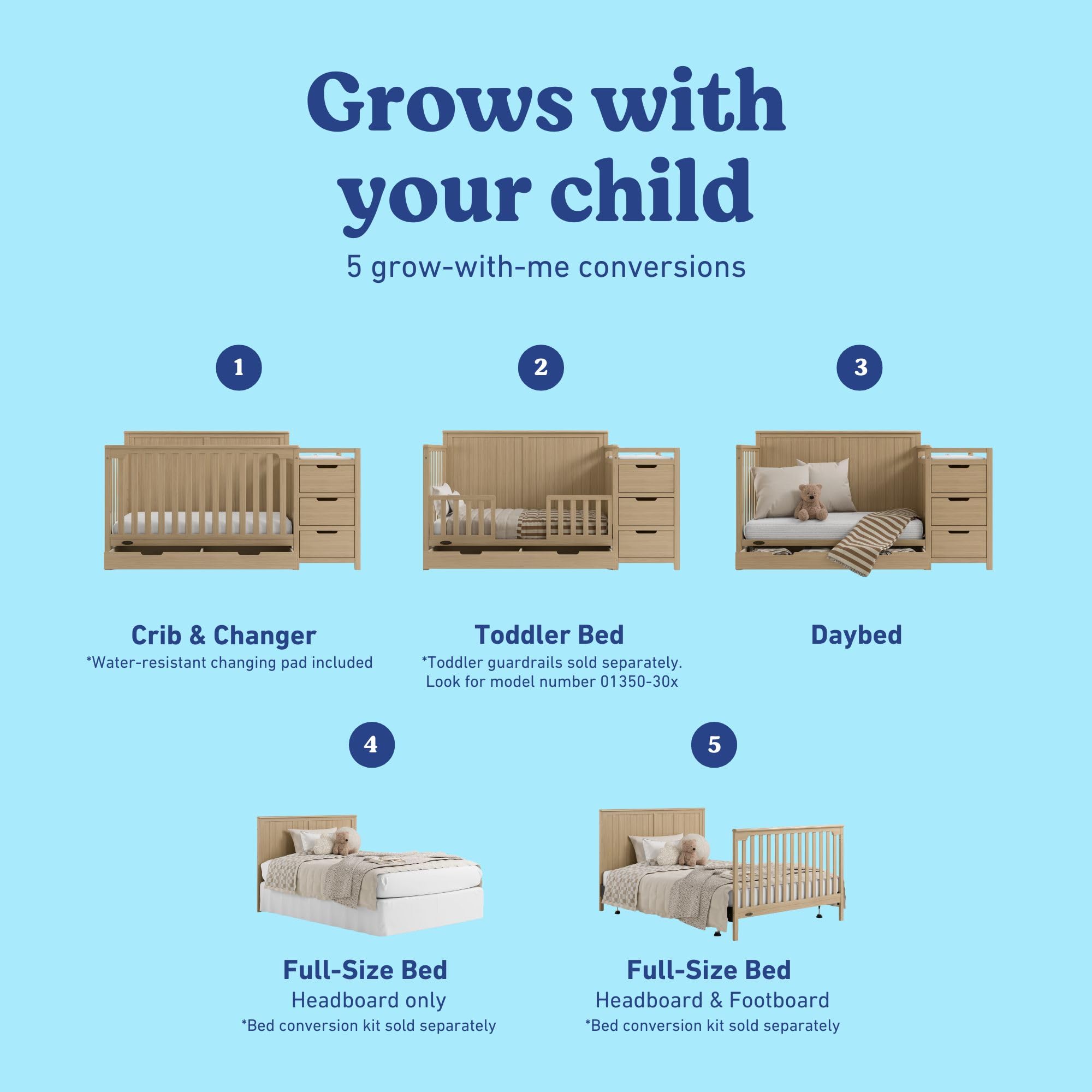 Grows with your child

5 grow-with-me conversions

1

Crib & Changer
*Water-resistant changing pad included

2

Toddler Bed
*Toddler guardrails sold separately. Look for model number 01350-30x

3

Daybed

4

Full-Size Bed
Headboard only
*Bed conversion kit sold separately

5

Full-Size Bed
Headboard & Footboard
*Bed conversion kit sold separately